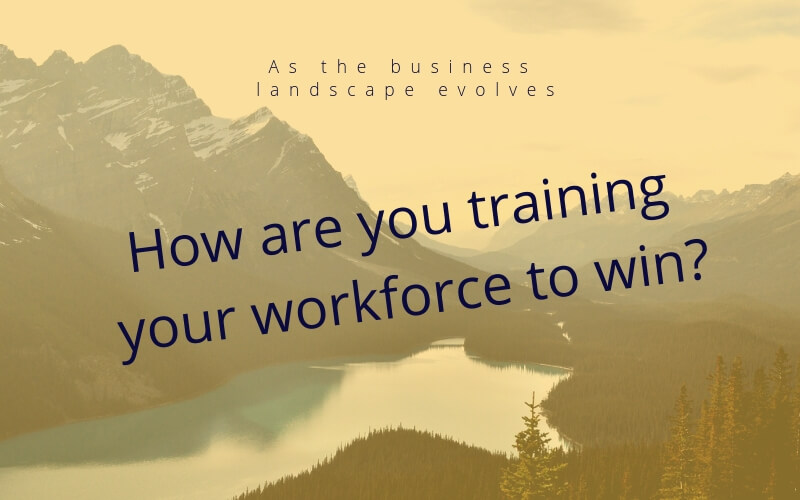 As the business landscape evolves

How are you training your workforce to win?